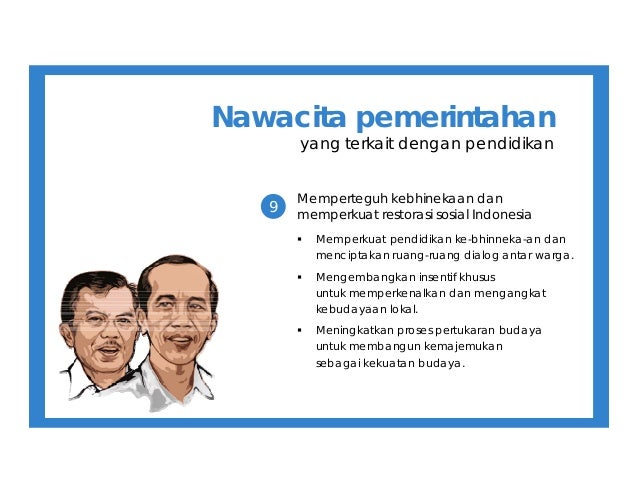 Nawacita pemerintahan
yang terkait dengan pendidikan

9 Memperteguh kebhinekaan dan memperkuat restorasi sosial Indonesia

▪ Memperkuat pendidikan ke-bhinneka-an dan menciptakan ruang-ruang dialog antar warga.

▪ Mengembangkan insentif khusus untuk memperkenalkan dan mengangkat kebudayaan lokal.

▪ Meningkatkan proses pertukaran budaya untuk membangun kemajemukan sebagai kekuatan budaya.